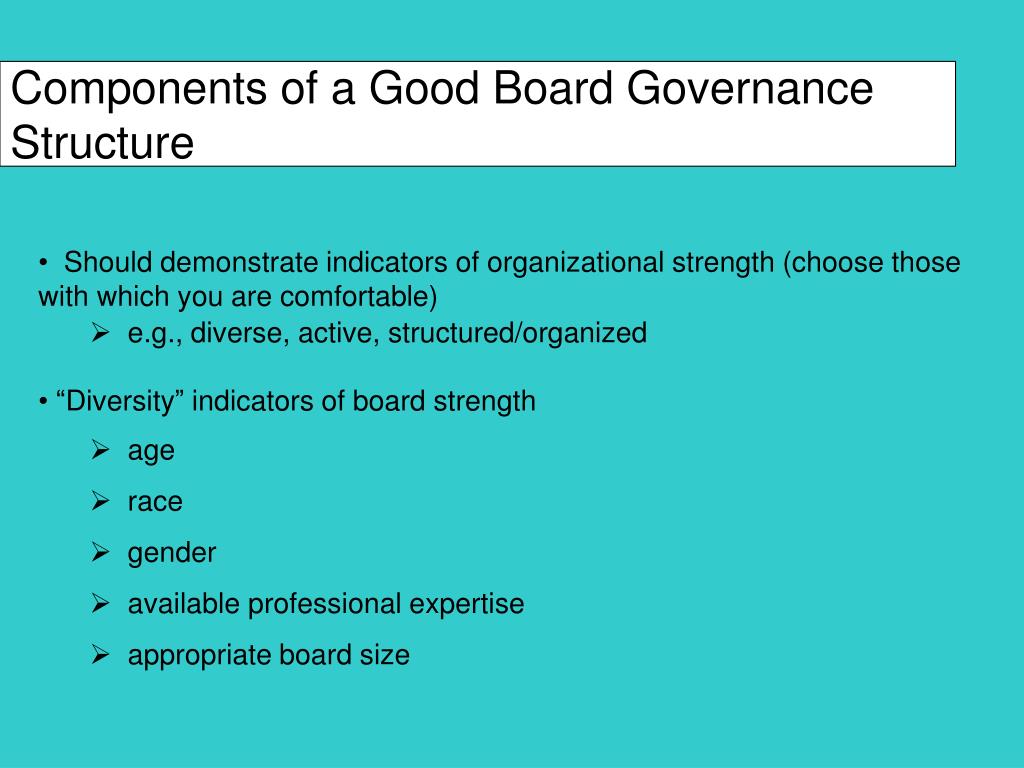 Components of a Good Board Governance Structure

• Should demonstrate indicators of organizational strength (choose those with which you are comfortable)
➢ e.g., diverse, active, structured/organized

• “Diversity” indicators of board strength
➢ age
➢ race
➢ gender
➢ available professional expertise
➢ appropriate board size